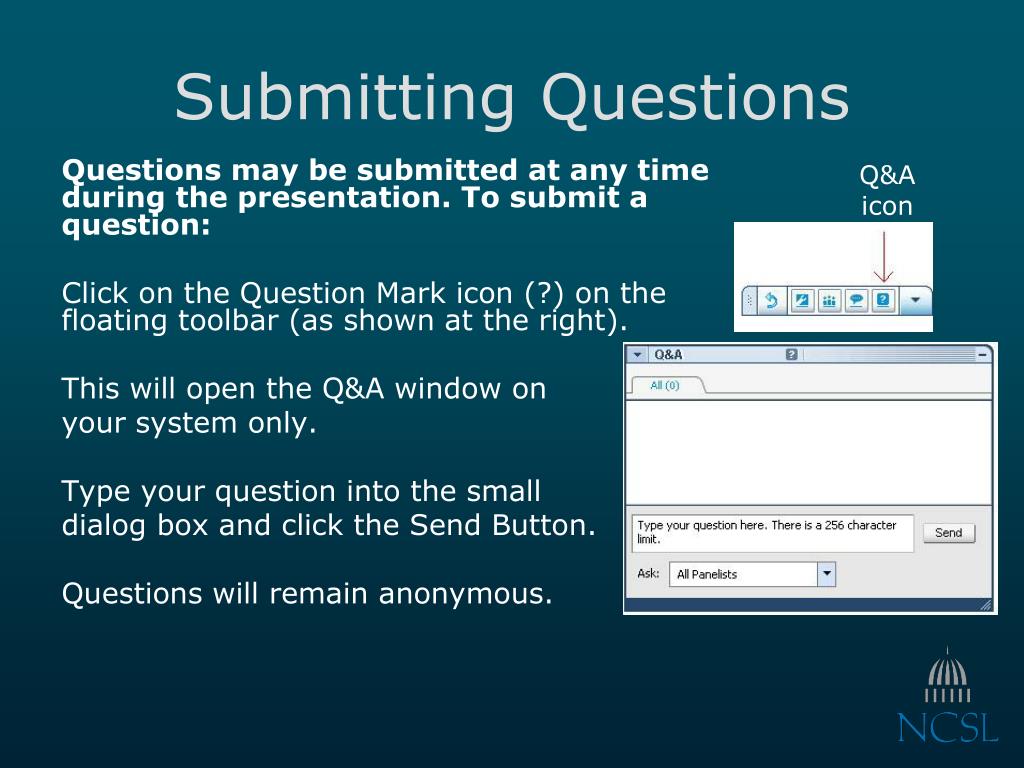 Submitting Questions

Questions may be submitted at any time during the presentation. To submit a question:

Click on the Question Mark icon (?) on the floating toolbar (as shown at the right).

This will open the Q&A window on your system only.

Type your question into the small dialog box and click the Send Button.

Questions will remain anonymous.

Q&A icon

Q&A

All (0)

Type your question here. There is a 256 character limit.

Send

Ask: All Panelists

NCSL